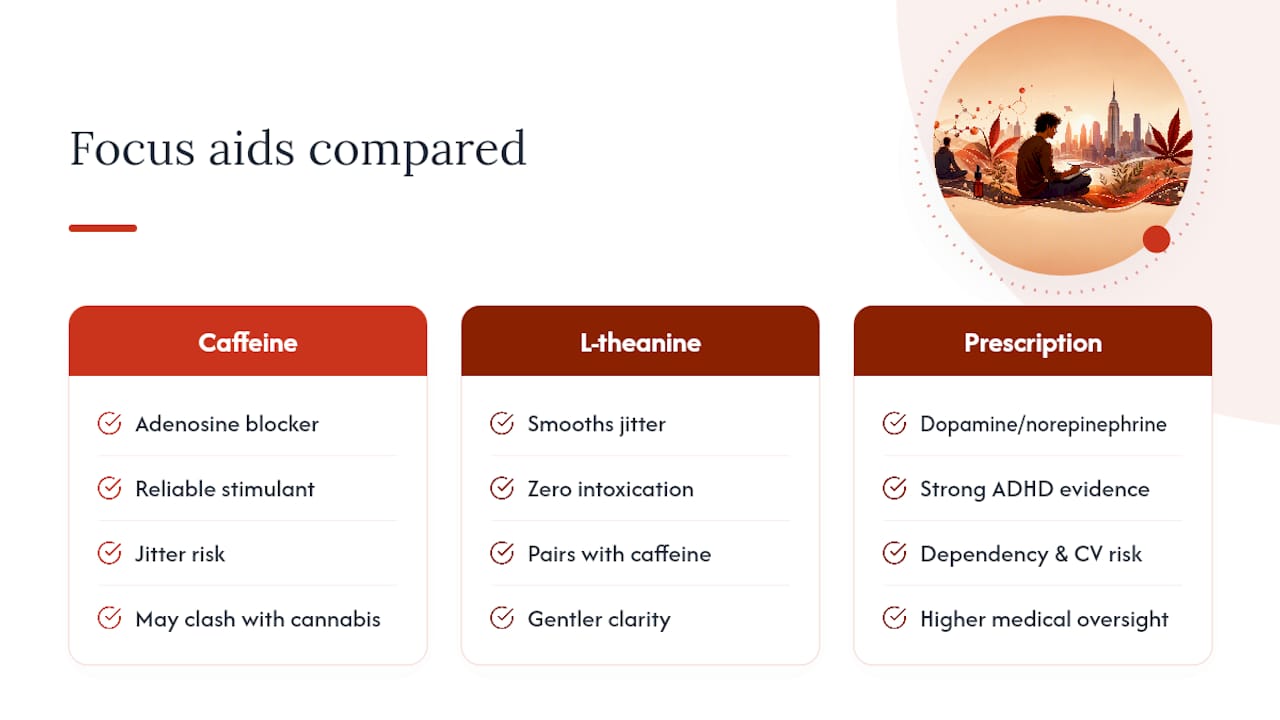 Focus aids compared

Caffeine

Adenosine blocker

Reliable stimulant

Jitter risk

May clash with cannabis

L-theanine

Smooths jitter

Zero intoxication

Pairs with caffeine

Gentler clarity

Prescription

Dopamine/norepinephrine

Strong ADHD evidence

Dependency & CV risk

Higher medical oversight